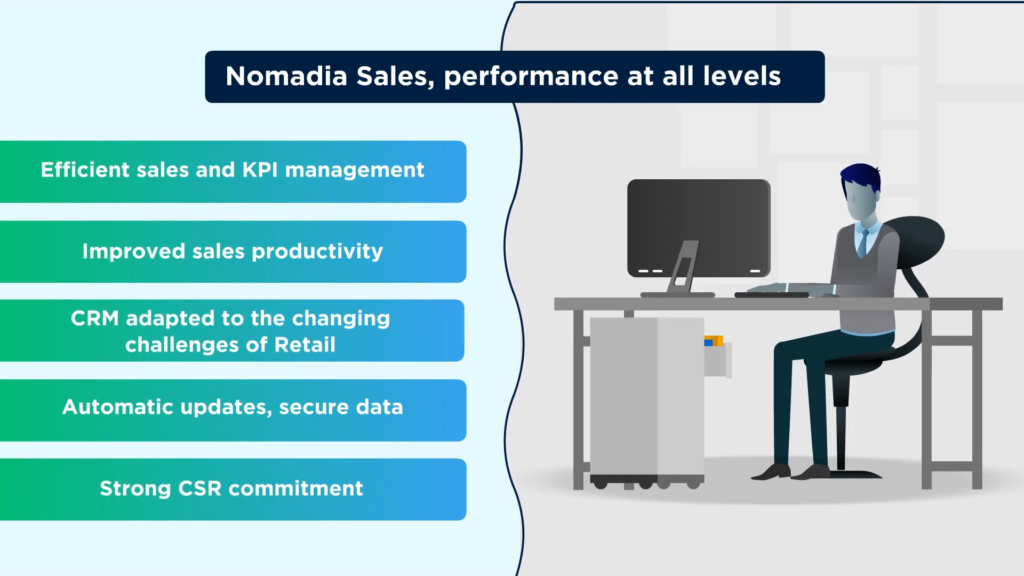 Nomadia Sales, performance at all levels

Efficient sales and KPI management

Improved sales productivity

CRM adapted to the changing challenges of Retail

Automatic updates, secure data

Strong CSR commitment